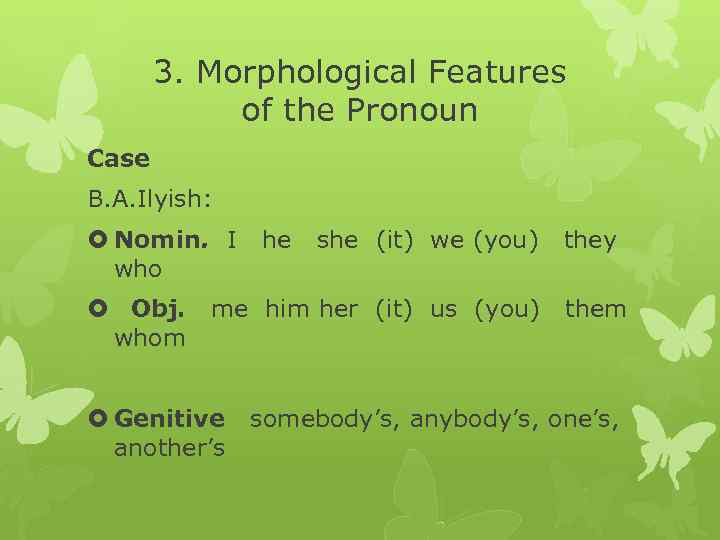 3. Morphological Features of the Pronoun

Case

B.A.Ilyish:

Nomin. I he she (it) we (you) they who

Obj. me him her (it) us (you) them whom

Genitive somebody's, anybody's, one's, another's